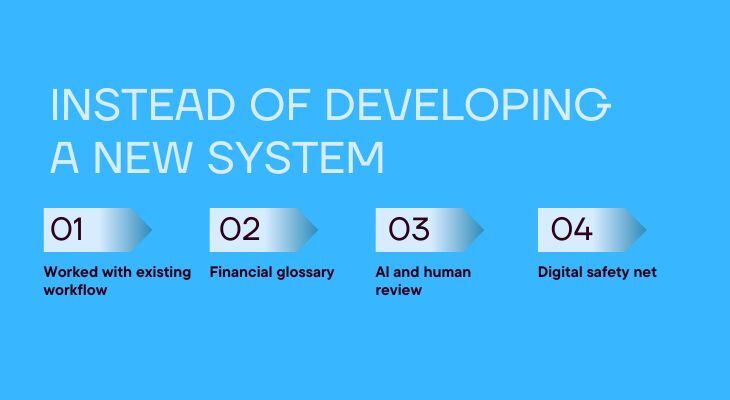 INSTEAD OF DEVELOPING A NEW SYSTEM

01
Worked with existing workflow

02
Financial glossary

03
AI and human review

04
Digital safety net